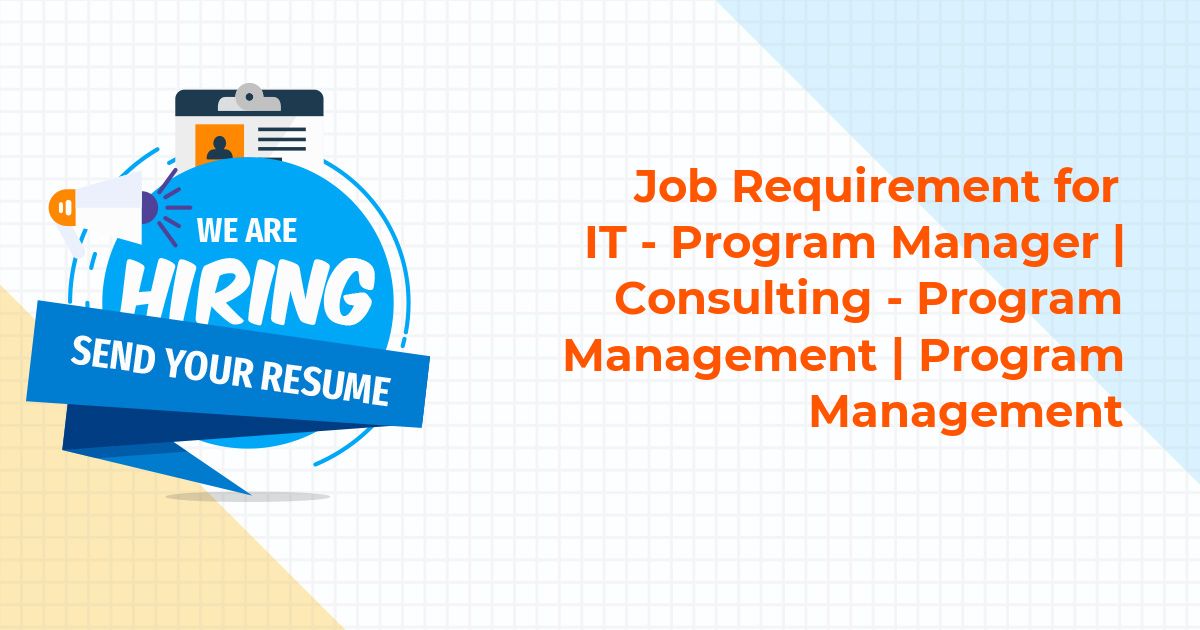 WE ARE
HIRING
SEND YOUR RESUME

Job Requirement for IT - Program Manager | Consulting - Program Management | Program Management